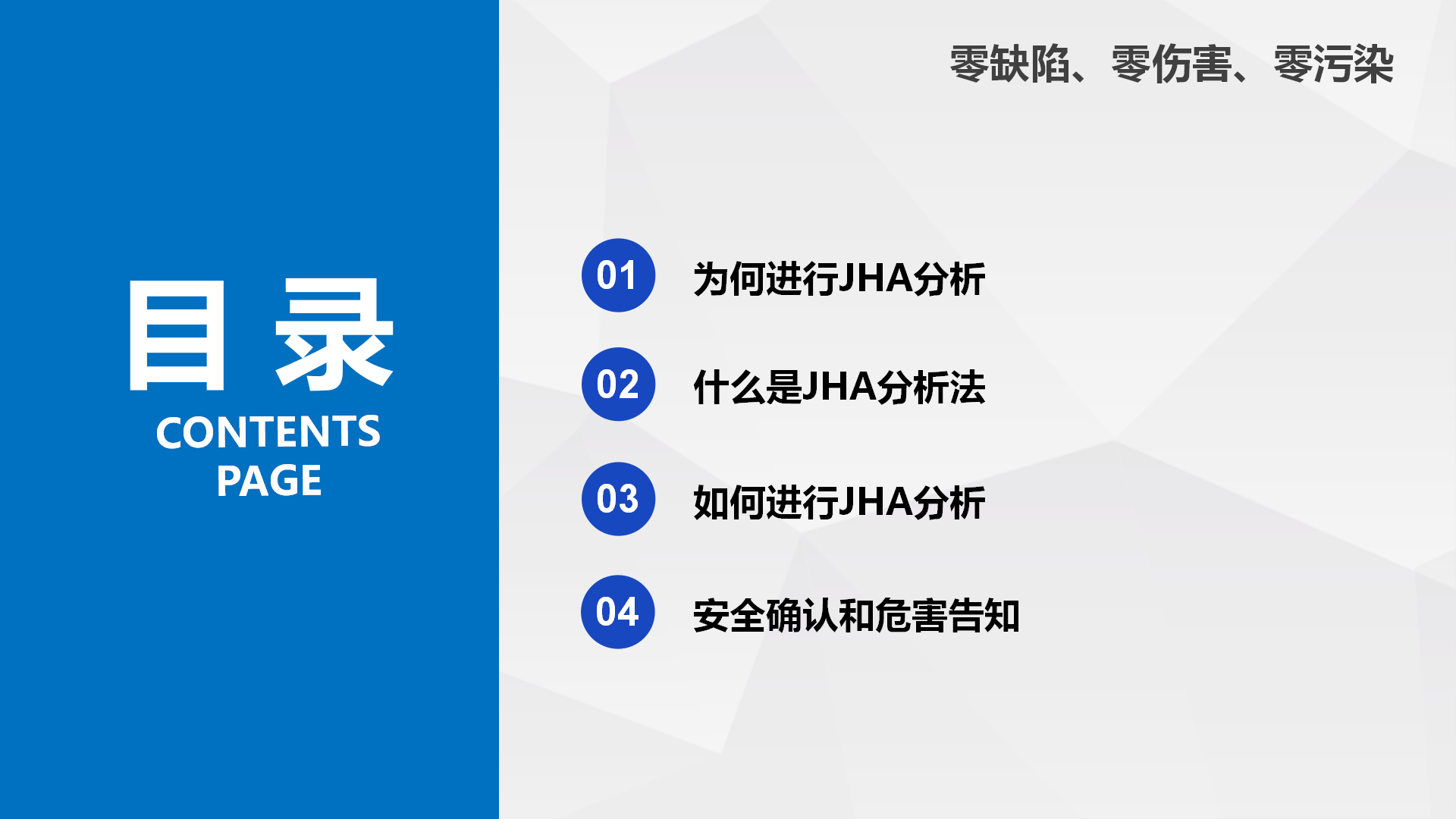 目 录

CONTENTS PAGE

零缺陷、零伤害、零污染

01 为何进行JHA分析

02 什么是JHA分析法

03 如何进行JHA分析

04 安全确认和危害告知